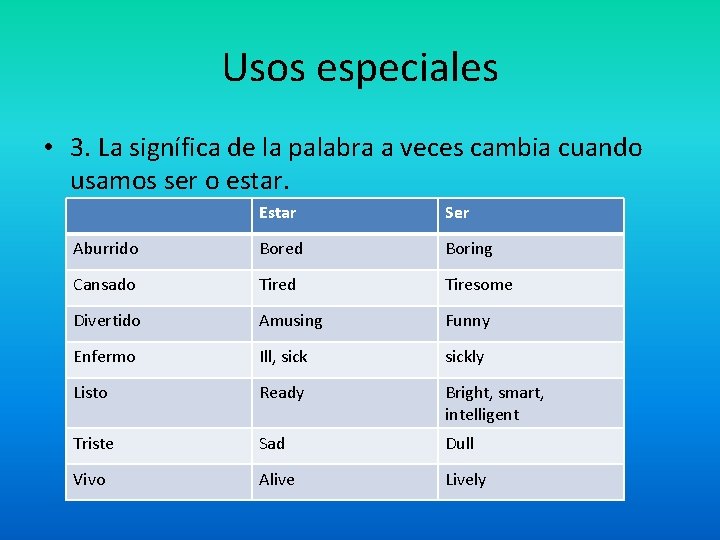 Usos especiales

• 3. La signífica de la palabra a veces cambia cuando usamos ser o estar.

| | Estar | Ser |
|---|---|---|
| Aburrido | Bored | Boring |
| Cansado | Tired | Tiresome |
| Divertido | Amusing | Funny |
| Enfermo | Ill, sick | sickly |
| Listo | Ready | Bright, smart, intelligent |
| Triste | Sad | Dull |
| Vivo | Alive | Lively |